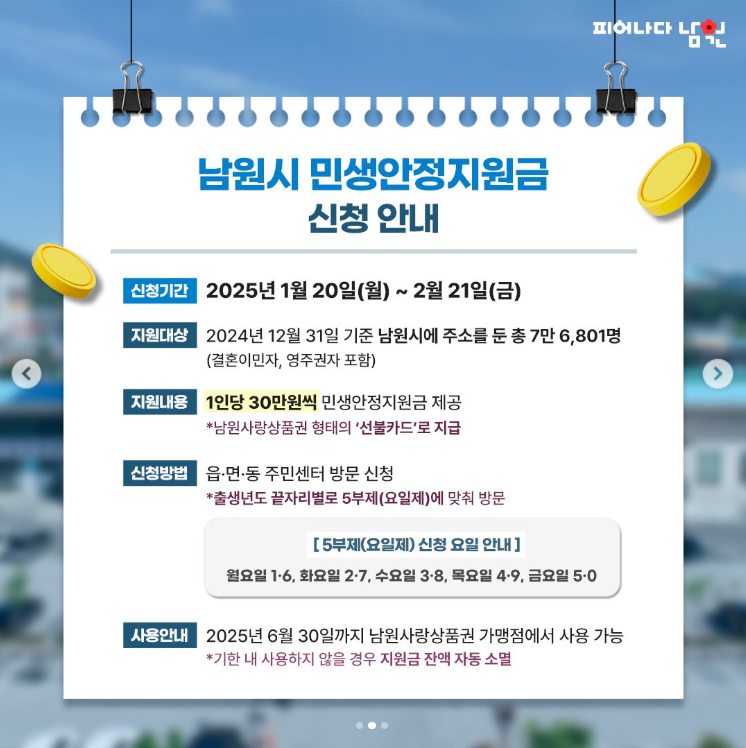 피어나다 남원

남원시 민생안정지원금
신청 안내

신청기간 2025년 1월 20일(월) ~ 2월 21일(금)

지원대상 2024년 12월 31일 기준 남원시에 주소를 둔 총 7만 6,801명
(결혼이민자, 영주권자 포함)

지원내용 1인당 30만원씩 민생안정지원금 제공
*남원사랑상품권 형태의 '선불카드'로 지급

신청방법 읍·면·동 주민센터 방문 신청
*출생년도 끝자리별로 5부제(요일제)에 맞춰 방문

[ 5부제(요일제) 신청 요일 안내 ]
월요일 1·6, 화요일 2·7, 수요일 3·8, 목요일 4·9, 금요일 5·0

사용안내 2025년 6월 30일까지 남원사랑상품권 가맹점에서 사용 가능
*기한 내 사용하지 않을 경우 지원금 잔액 자동 소멸